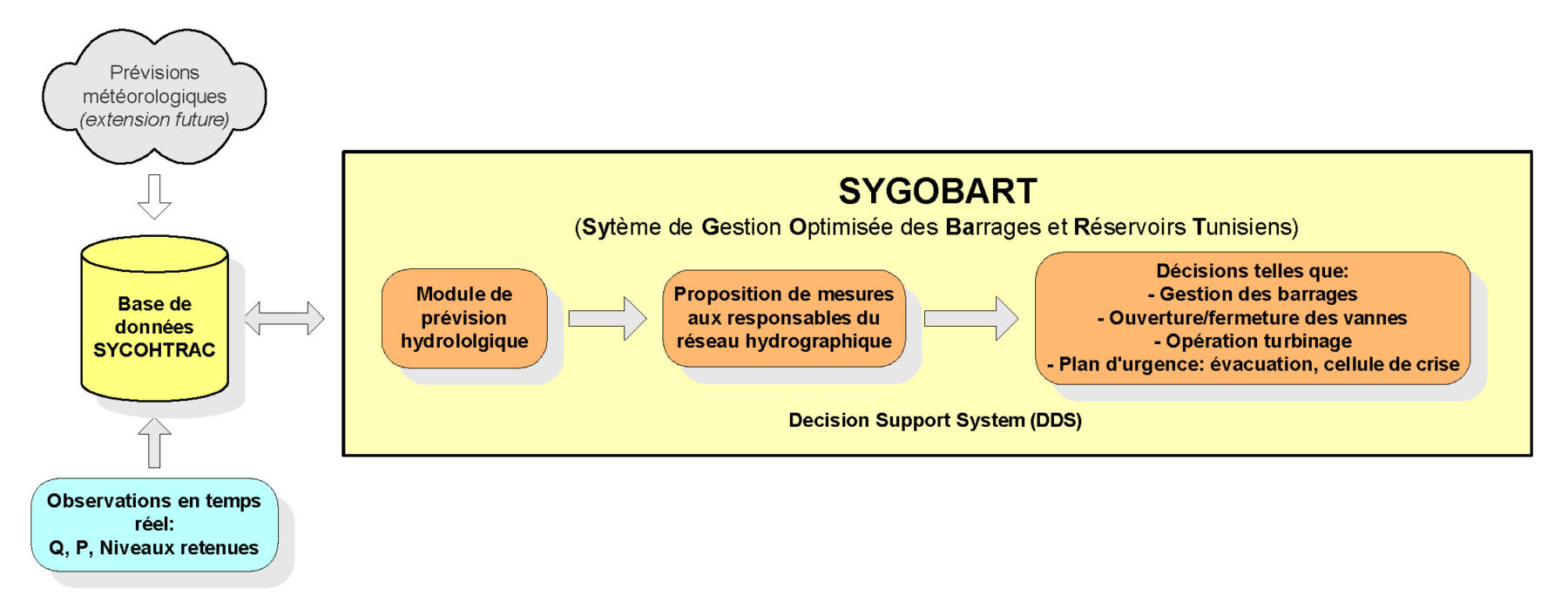 Prévisions météorologiques (extension future)

Base de données SYCOHTRAC

Observations en temps réel:
Q, P, Niveaux retenues

SYGOBART
(Sytème de Gestion Optimisée des Barrages et Réservoirs Tunisiens)

Module de prévision hydrololgique

Proposition de mesures aux responsables du réseau hydrographique

Décisions telles que:
- Gestion des barrages
- Ouverture/fermeture des vannes
- Opération turbinage
- Plan d'urgence: évacuation, cellule de crise

Decision Support System (DDS)